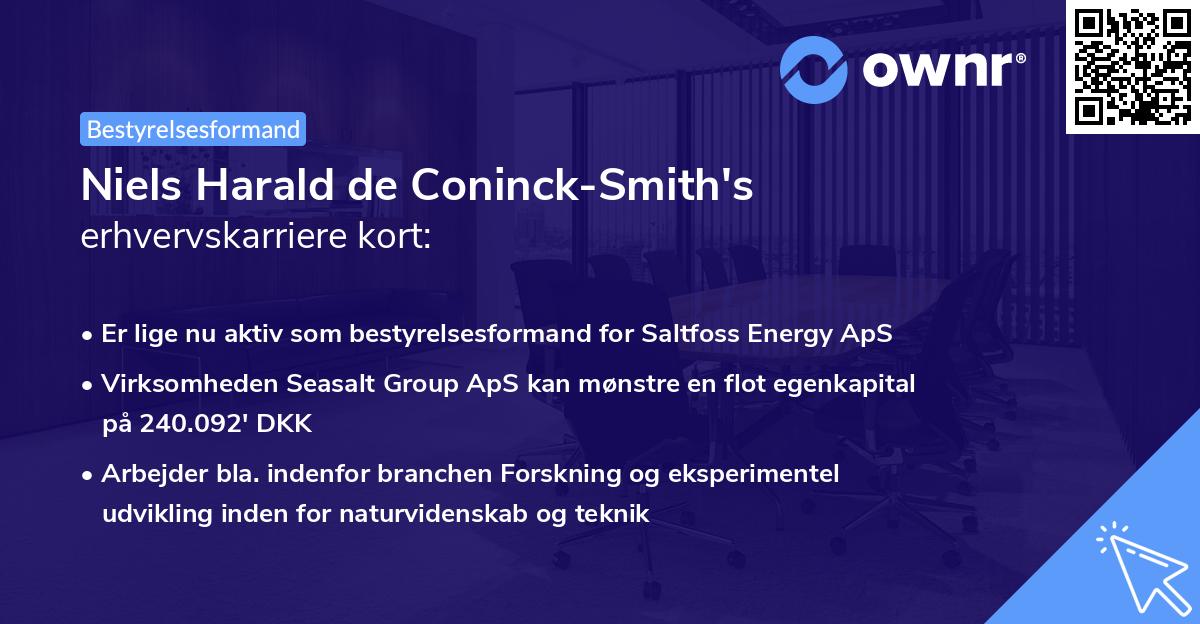 ownr®

Bestyrelsesformand

Niels Harald de Coninck-Smith's
erhvervskarriere kort:

• Er lige nu aktiv som bestyrelsesformand for Saltfoss Energy ApS

• Virksomheden Seasalt Group ApS kan mønstre en flot egenkapital på 240.092' DKK

• Arbejder bla. indenfor branchen Forskning og eksperimentel udvikling inden for naturvidenskab og teknik